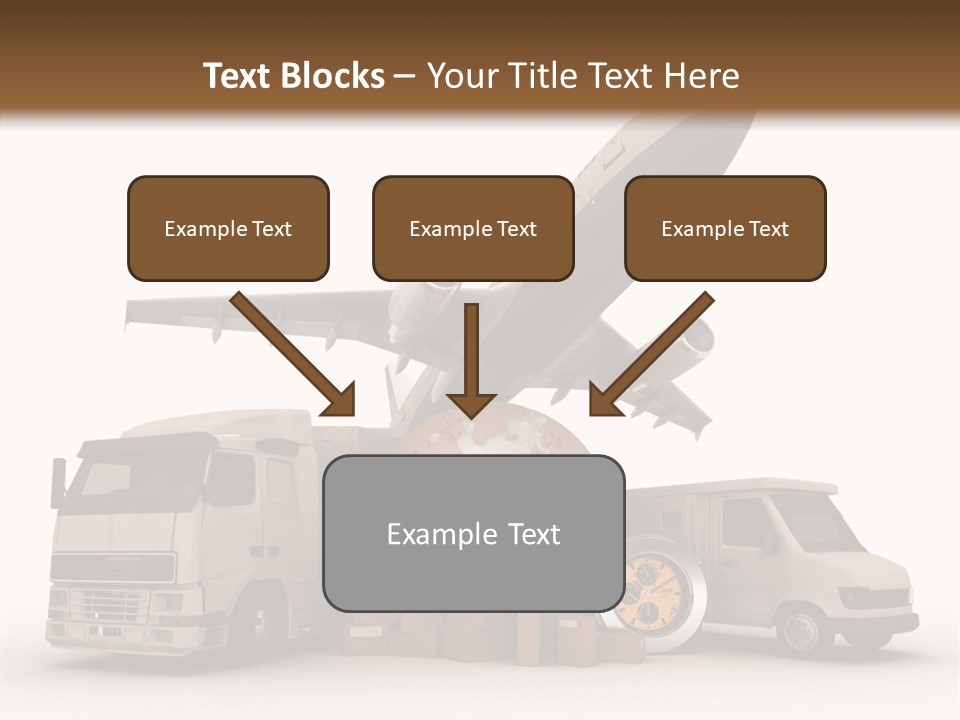 Text Blocks – Your Title Text Here

Example Text

Example Text

Example Text

Example Text